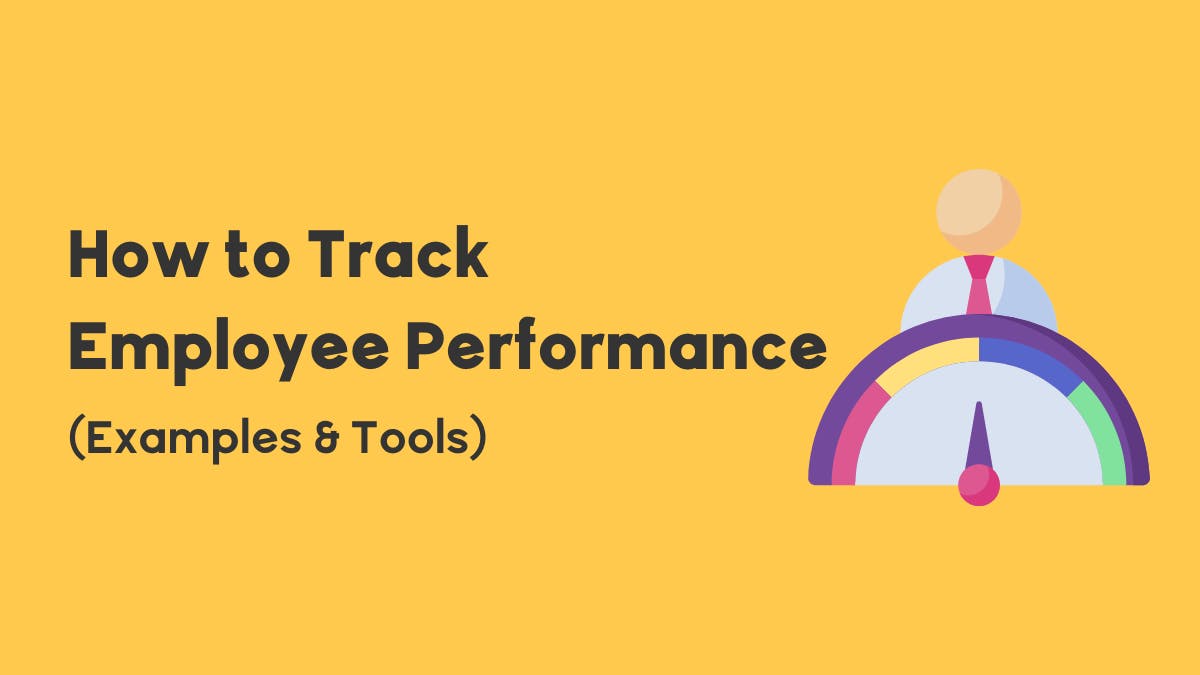 How to Track Employee Performance

(Examples & Tools)